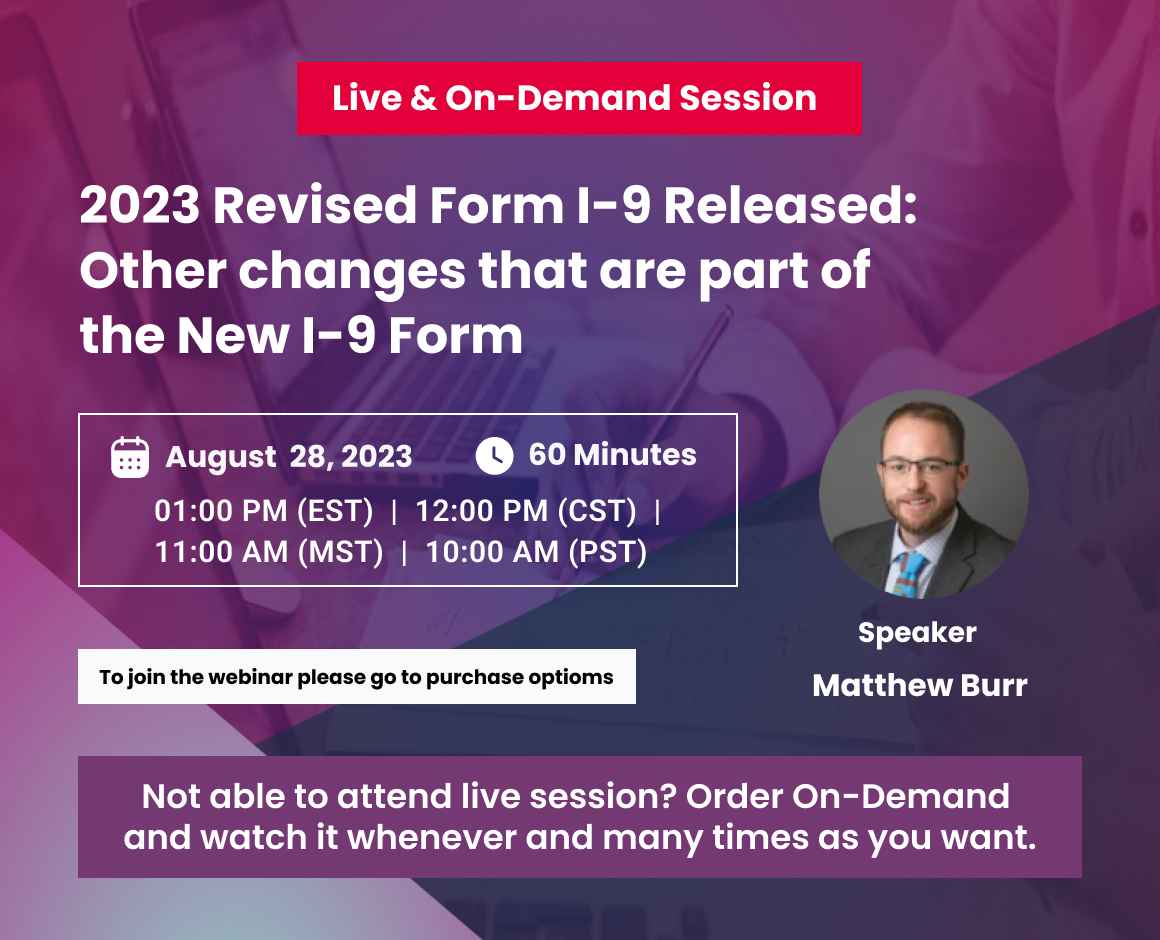 Live & On-Demand Session

2023 Revised Form I-9 Released: Other changes that are part of the New I-9 Form

August 28, 2023

60 Minutes

01:00 PM (EST) | 12:00 PM (CST) | 11:00 AM (MST) | 10:00 AM (PST)

To join the webinar please go to purchase optioms

Speaker
Matthew Burr

Not able to attend live session? Order On-Demand and watch it whenever and many times as you want.